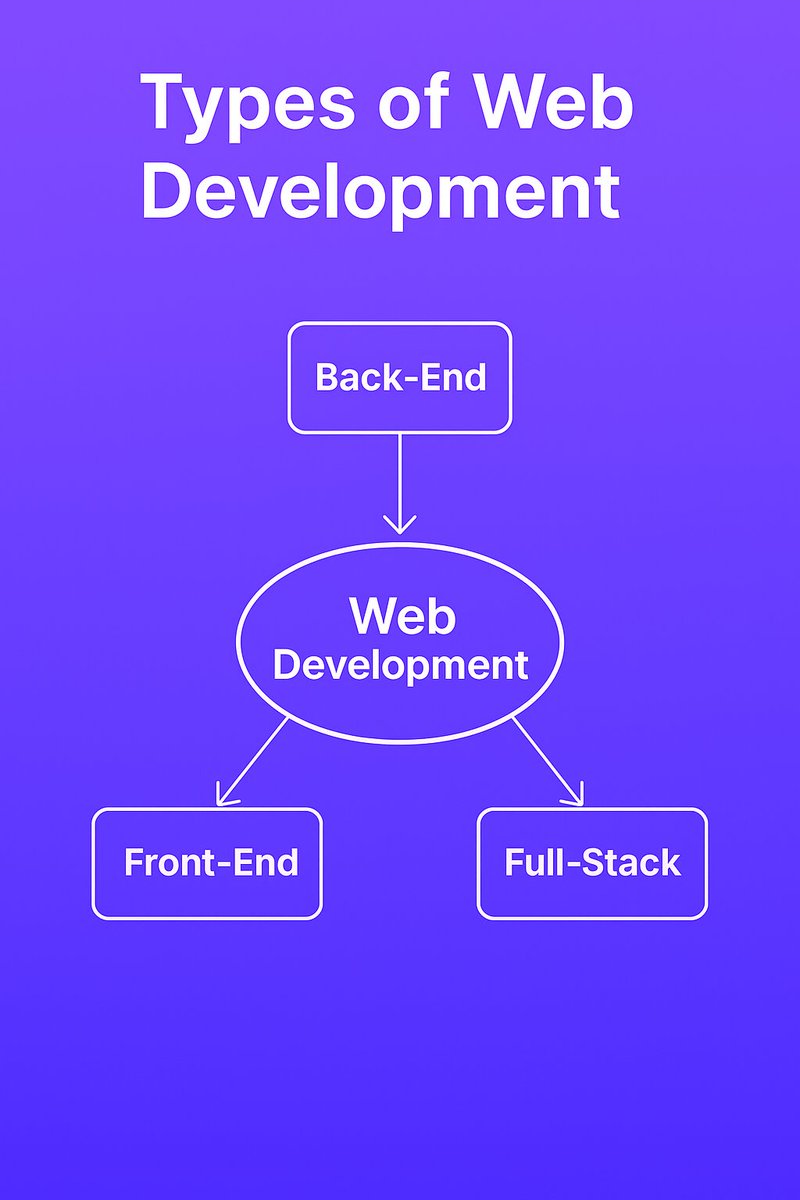 Types of Web Development

Back-End

Web Development

Front-End

Full-Stack